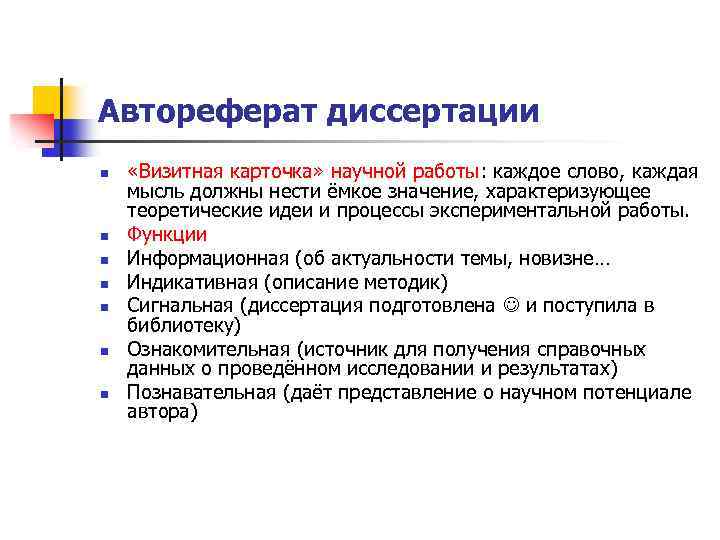 Автореферат диссертации

- «Визитная карточка» научной работы: каждое слово, каждая мысль должны нести ёмкое значение, характеризующее теоретические идеи и процессы экспериментальной работы.
- Функции
- Информационная (об актуальности темы, новизне…
- Индикативная (описание методик)
- Сигнальная (диссертация подготовлена ☺ и поступила в библиотеку)
- Ознакомительная (источник для получения справочных данных о проведённом исследовании и результатах)
- Познавательная (даёт представление о научном потенциале автора)